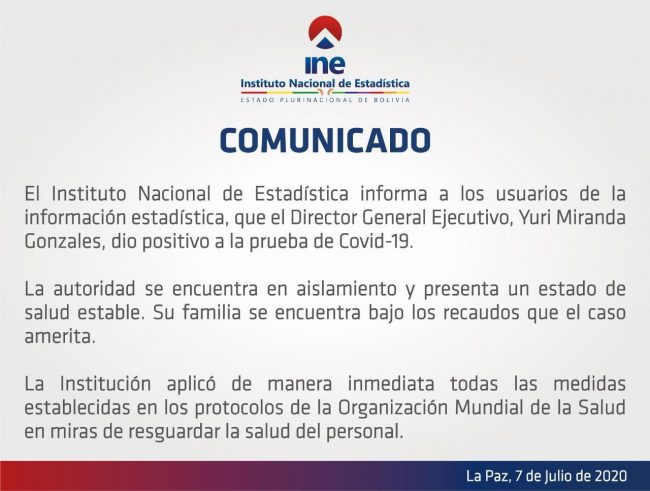 ine
Instituto Nacional de Estadística
ESTADO PLURINACIONAL DE BOLIVIA

COMUNICADO

El Instituto Nacional de Estadística informa a los usuarios de la información estadística, que el Director General Ejecutivo, Yuri Miranda Gonzales, dio positivo a la prueba de Covid-19.

La autoridad se encuentra en aislamiento y presenta un estado de salud estable. Su familia se encuentra bajo los recaudos que el caso amerita.

La Institución aplicó de manera inmediata todas las medidas establecidas en los protocolos de la Organización Mundial de la Salud en miras de resguardar la salud del personal.

La Paz, 7 de Julio de 2020